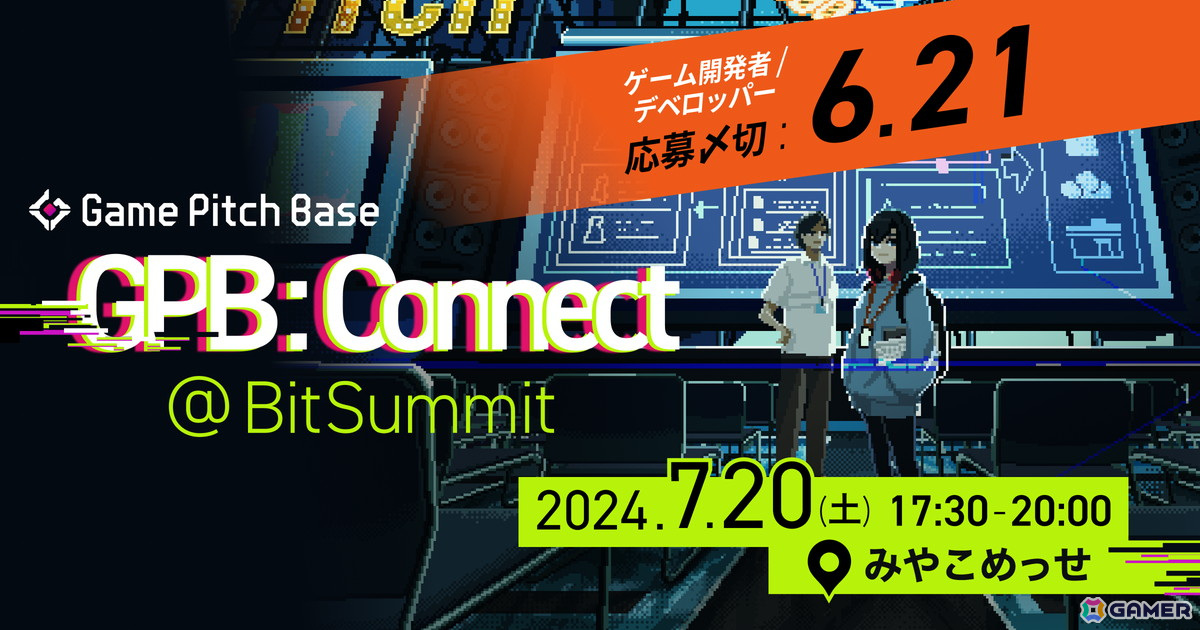 ゲーム開発者/デベロッパー
応募〆切：6.21

Game Pitch Base

GPB:Connect
@BitSummit

2024.7.20(土) 17:30-20:00
みやこめっせ

GAMER